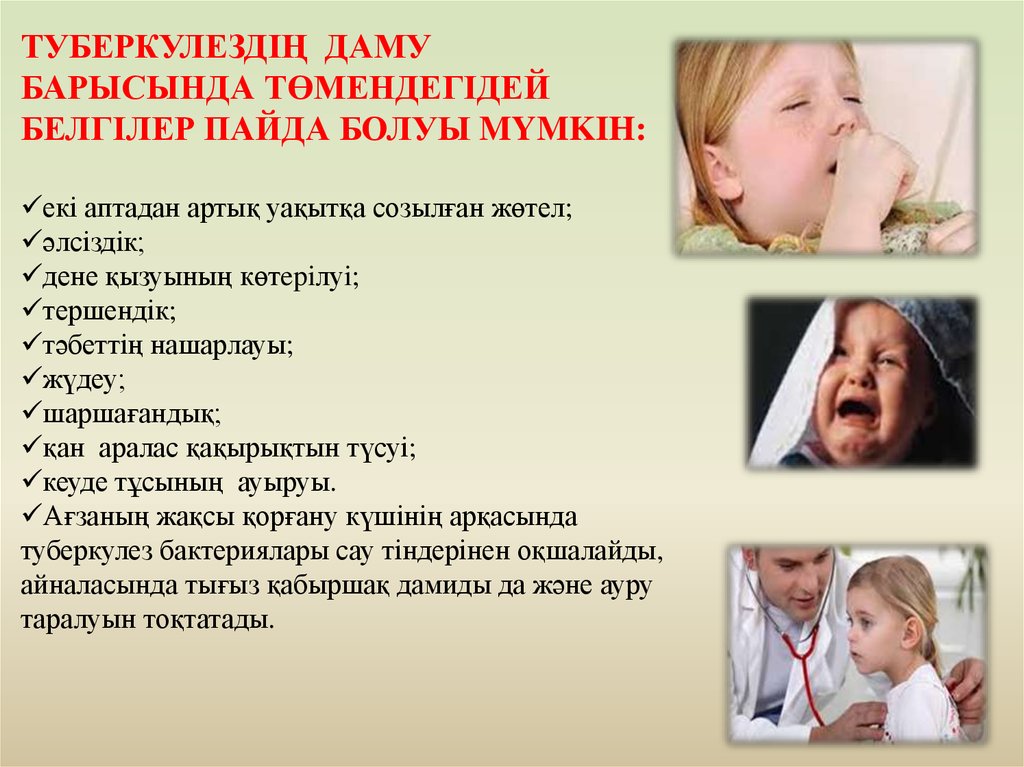 ТУБЕРКУЛЕЗДІҢ ДАМУ БАРЫСЫНДА ТӨМЕНДЕГІДЕЙ БЕЛГІЛЕР ПАЙДА БОЛУЫ МҮМКІН:

✓екі аптадан артық уақытқа созылған жөтел;
✓әлсіздік;
✓дене қызуының көтерілуі;
✓тершендік;
✓тәбеттің нашарлауы;
✓жүдеу;
✓шаршағандық;
✓қан аралас қақырықтын түсуі;
✓кеуде тұсының ауыруы.
✓Ағзаның жақсы қорғану күшінің арқасында туберкулез бактериялары сау тіндерінен оқшалайды, айналасында тығыз қабыршақ дамиды да және ауру таралуын тоқтатады.